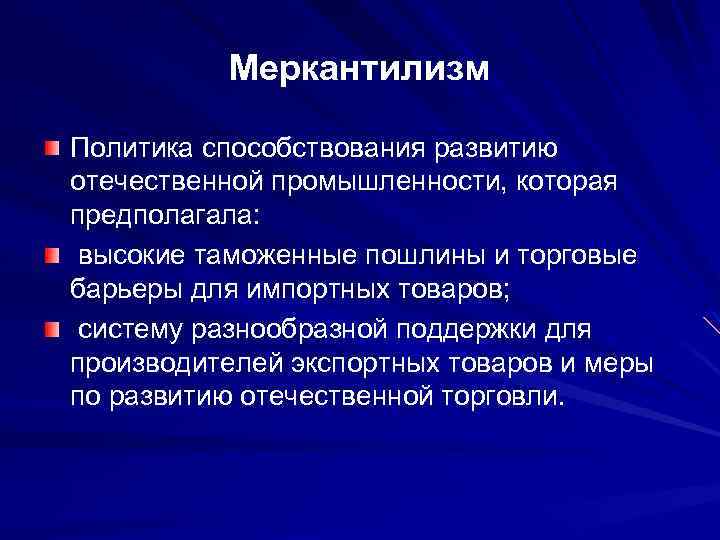 Меркантилизм

Политика способствования развитию отечественной промышленности, которая предполагала:

высокие таможенные пошлины и торговые барьеры для импортных товаров;

систему разнообразной поддержки для производителей экспортных товаров и меры по развитию отечественной торговли.